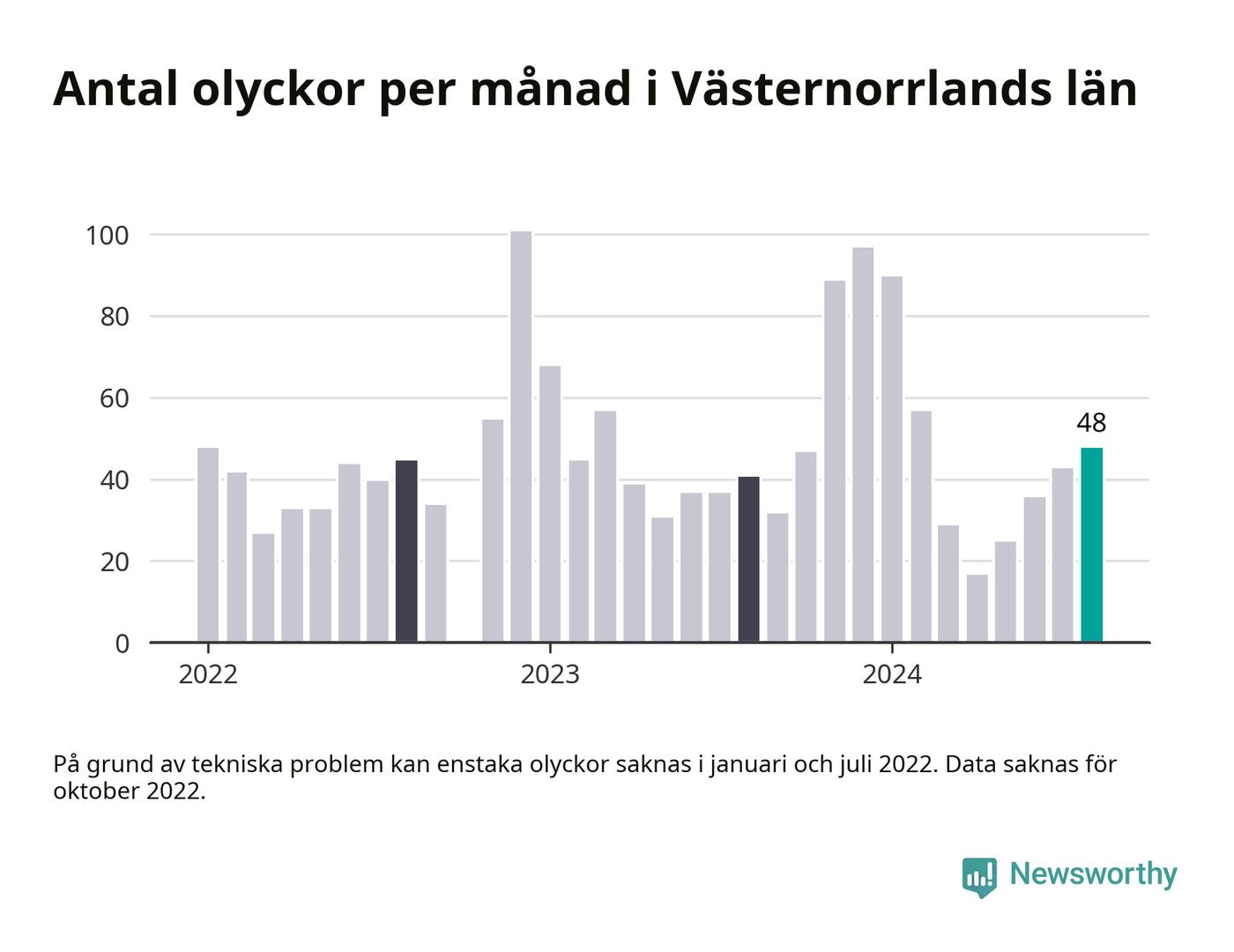 Antal olyckor per månad i Västernorrlands län

100
80
60
40
20
0

48

2022
2023
2024

På grund av tekniska problem kan enstaka olyckor saknas i januari och juli 2022. Data saknas för oktober 2022.

Newsworthy